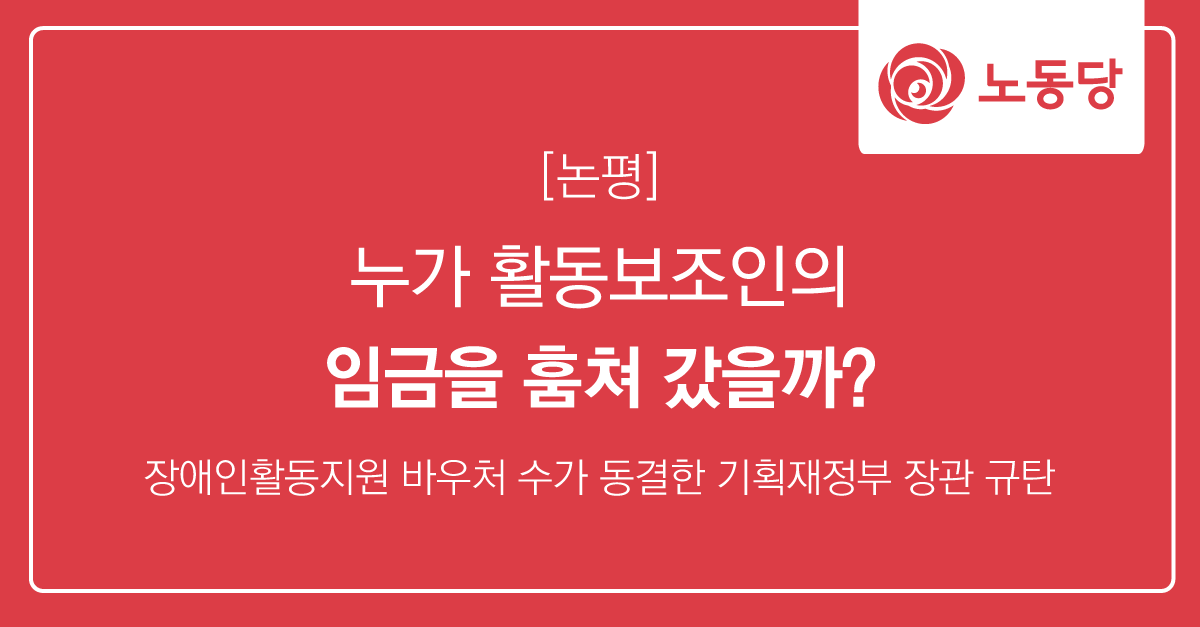 노동당

[논평]

누가 활동보조인의
임금을 훔쳐 갔을까?

장애인활동지원 바우처 수가 동결한 기획재정부 장관 규탄